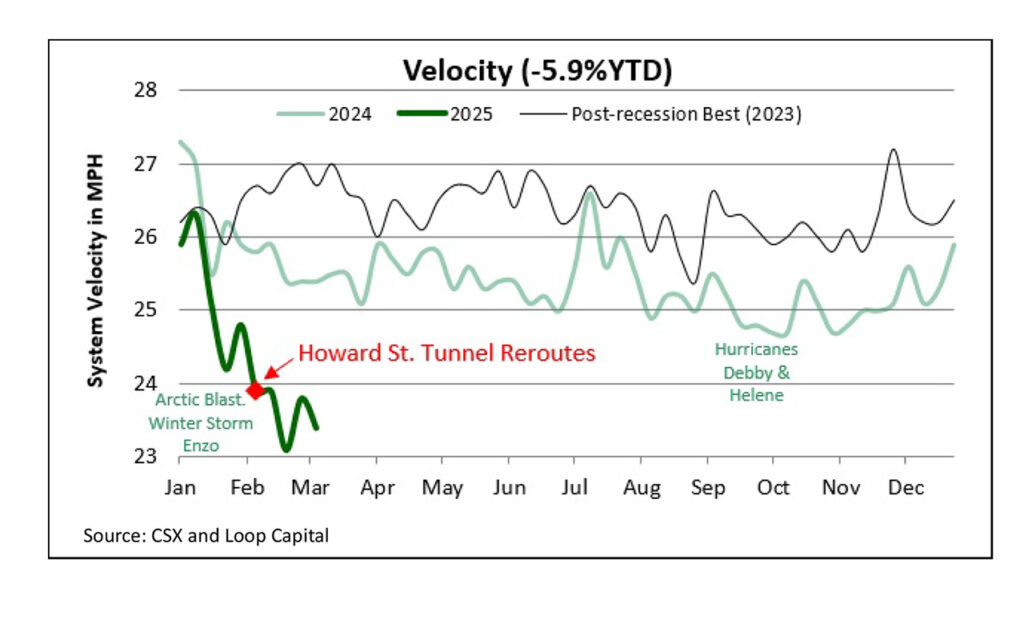 Velocity (-5.9%YTD)

2024
2025
Post-recession Best (2023)

System Velocity in MPH

28
27
26
25
24
23

Howard St. Tunnel Reroutes

Arctic Blast. Winter Storm Enzo

Hurricanes Debby & Helene

Jan Feb Mar Apr May Jun Jul Aug Sep Oct Nov Dec

Source: CSX and Loop Capital